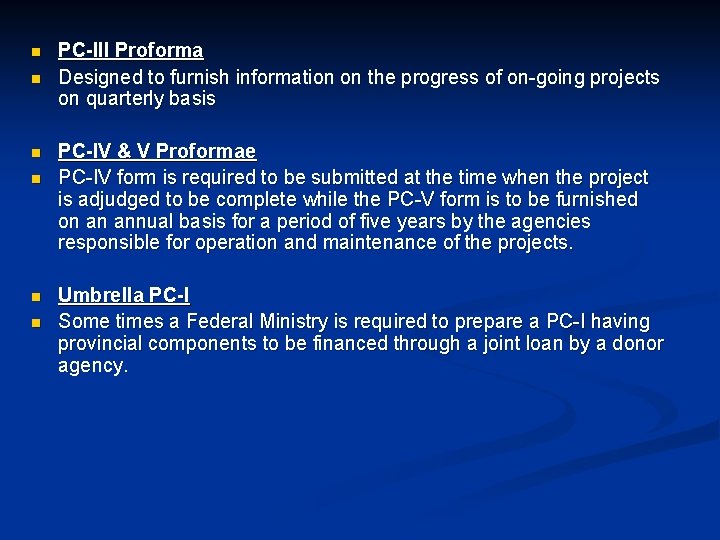 PC-III Proforma

Designed to furnish information on the progress of on-going projects on quarterly basis

PC-IV & V Proformae

PC-IV form is required to be submitted at the time when the project is adjudged to be complete while the PC-V form is to be furnished on an annual basis for a period of five years by the agencies responsible for operation and maintenance of the projects.

Umbrella PC-I

Some times a Federal Ministry is required to prepare a PC-I having provincial components to be financed through a joint loan by a donor agency.